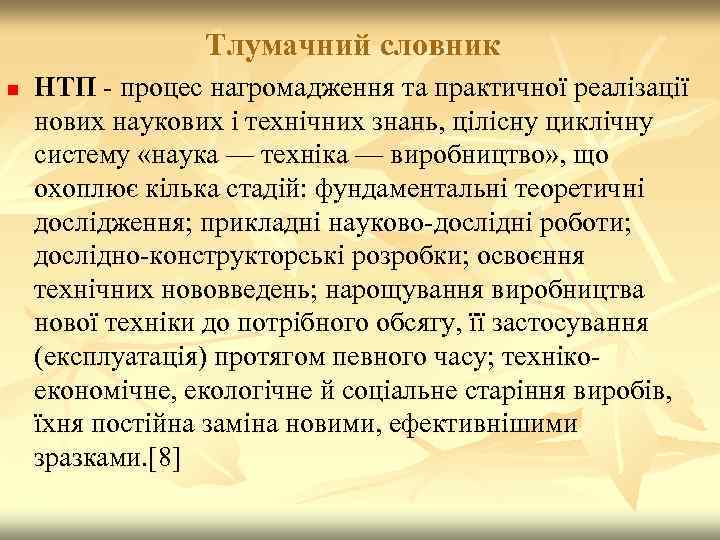 Тлумачний словник

НТП - процес нагромадження та практичної реалізації нових наукових і технічних знань, цілісну циклічну систему «наука — техніка — виробництво», що охоплює кілька стадій: фундаментальні теоретичні дослідження; прикладні науково-дослідні роботи; дослідно-конструкторські розробки; освоєння технічних нововведень; нарощування виробництва нової техніки до потрібного обсягу, її застосування (експлуатація) протягом певного часу; техніко-економічне, екологічне й соціальне старіння виробів, їхня постійна заміна новими, ефективнішими зразками.[8]